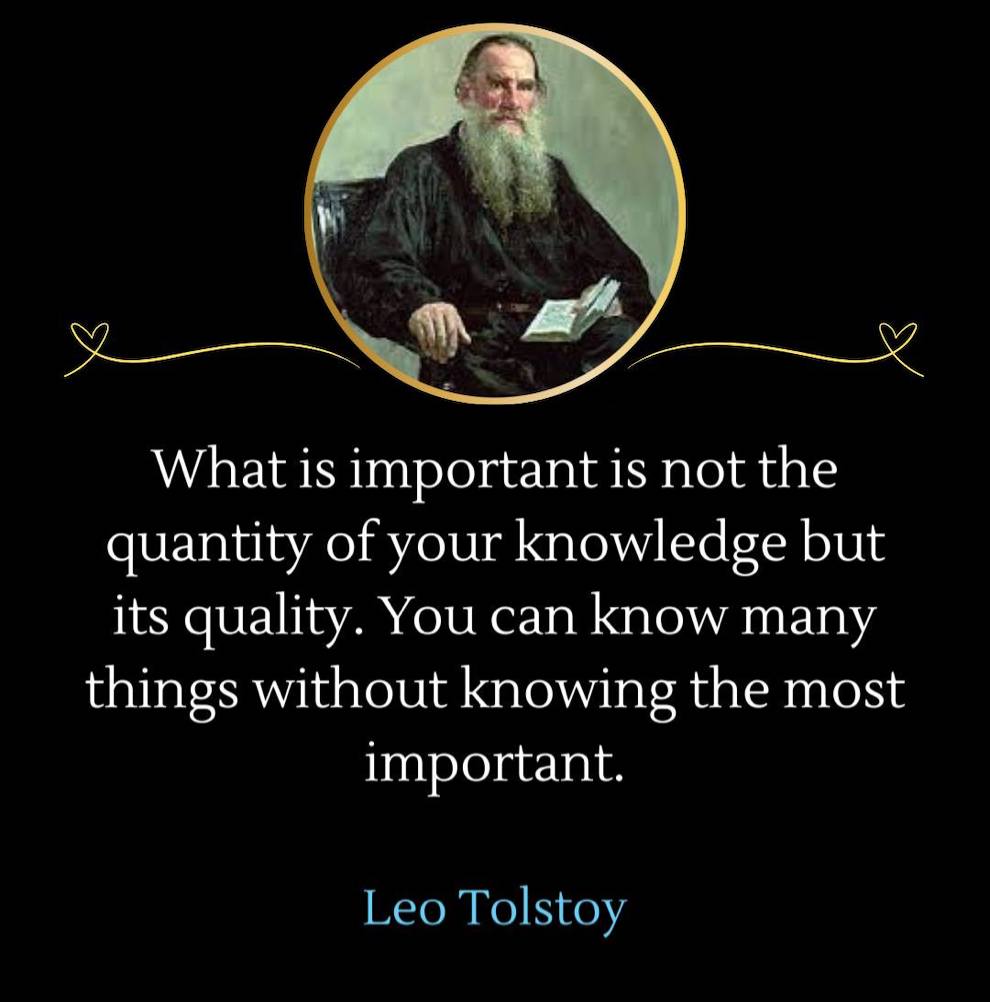 What is important is not the quantity of your knowledge but its quality. You can know many things without knowing the most important.

Leo Tolstoy